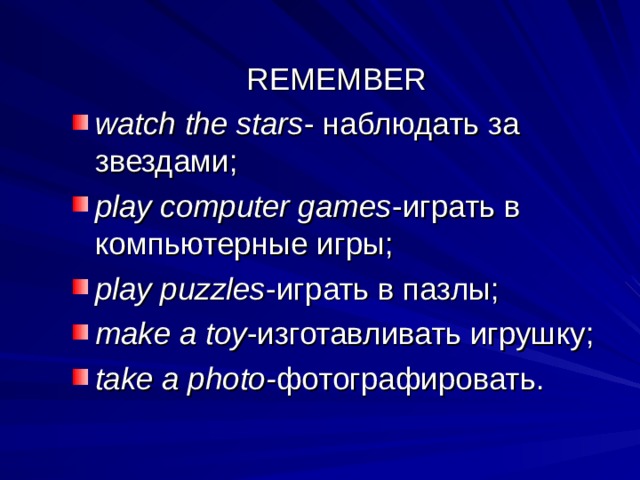 REMEMBER

watch the stars- наблюдать за звездами;

play computer games-играть в компьютерные игры;

play puzzles-играть в пазлы;

make a toy-изготавливать игрушку;

take a photo-фотографировать.